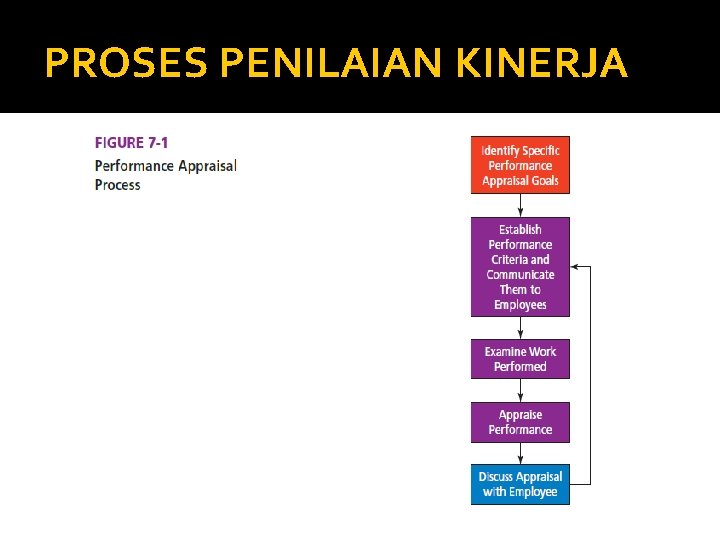 PROSES PENILAIAN KINERJA

FIGURE 7-1
Performance Appraisal Process

Identify Specific Performance Appraisal Goals

Establish Performance Criteria and Communicate Them to Employees

Examine Work Performed

Appraise Performance

Discuss Appraisal with Employee